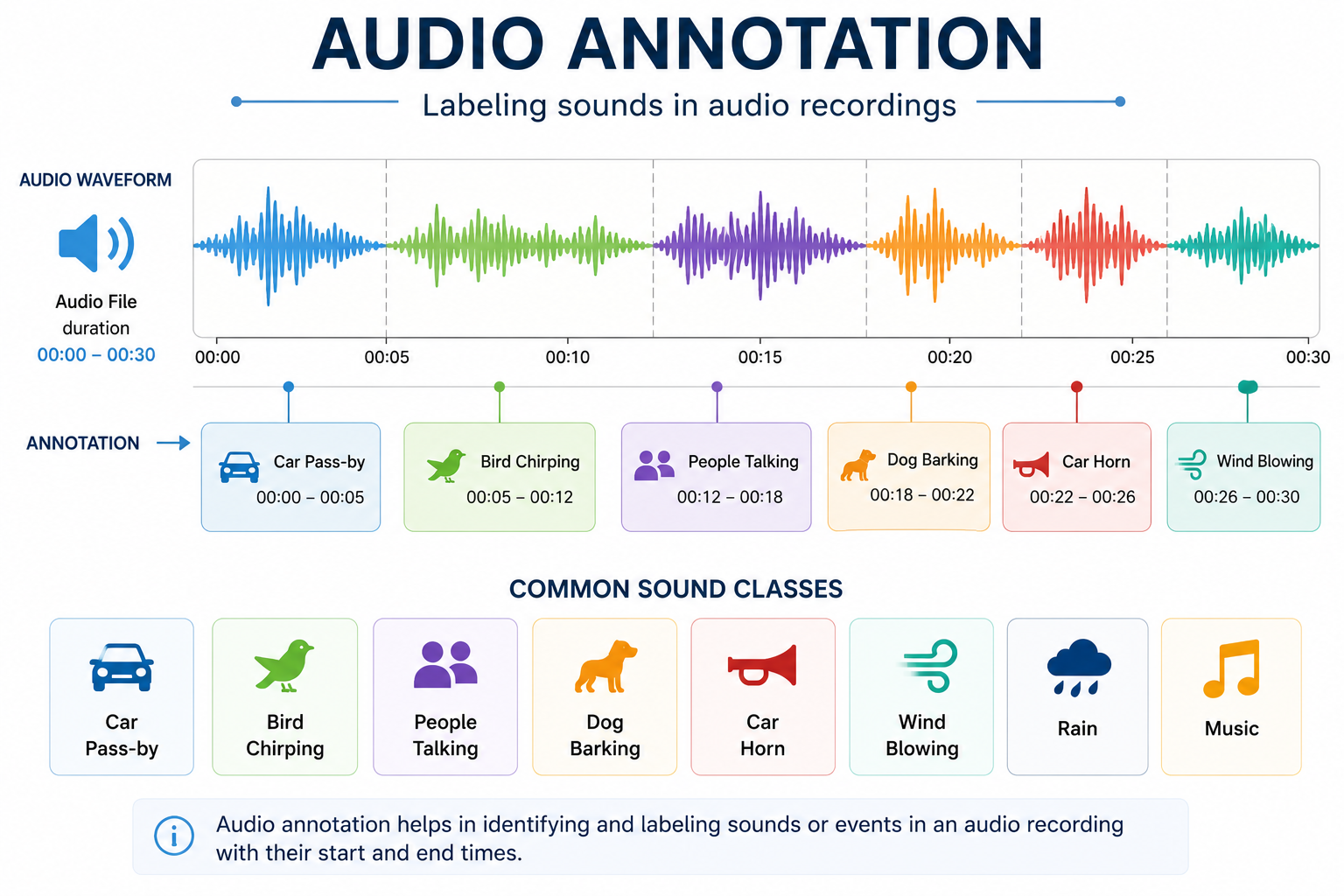 AUDIO ANNOTATION

Labeling sounds in audio recordings

AUDIO WAVEFORM

Audio File duration
00:00 – 00:30

00:00 00:05 00:10 00:15 00:20 00:25 00:30

ANNOTATION

Car Pass-by
00:00 – 00:05

Bird Chirping
00:05 – 00:12

People Talking
00:12 – 00:18

Dog Barking
00:18 – 00:22

Car Horn
00:22 – 00:26

Wind Blowing
00:26 – 00:30

COMMON SOUND CLASSES

Car Pass-by

Bird Chirping

People Talking

Dog Barking

Car Horn

Wind Blowing

Rain

Music

Audio annotation helps in identifying and labeling sounds or events in an audio recording with their start and end times.